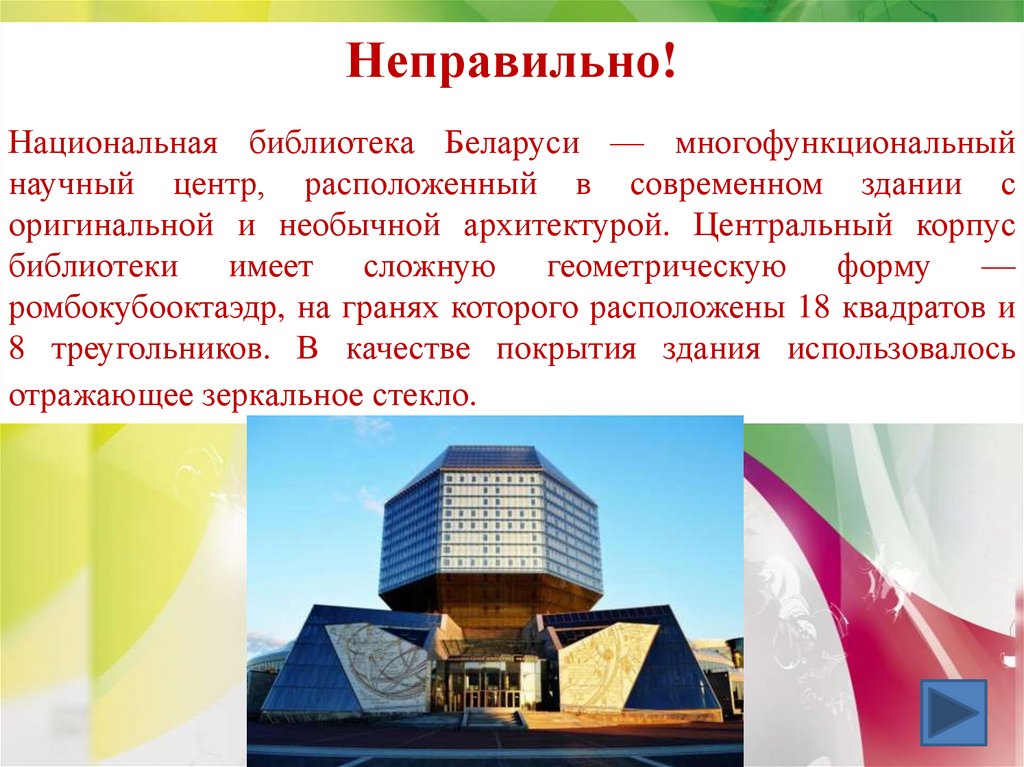 Неправильно!

Национальная библиотека Беларуси — многофункциональный научный центр, расположенный в современном здании с оригинальной и необычной архитектурой. Центральный корпус библиотеки имеет сложную геометрическую форму — ромбокубооктаэдр, на гранях которого расположены 18 квадратов и 8 треугольников. В качестве покрытия здания использовалось отражающее зеркальное стекло.